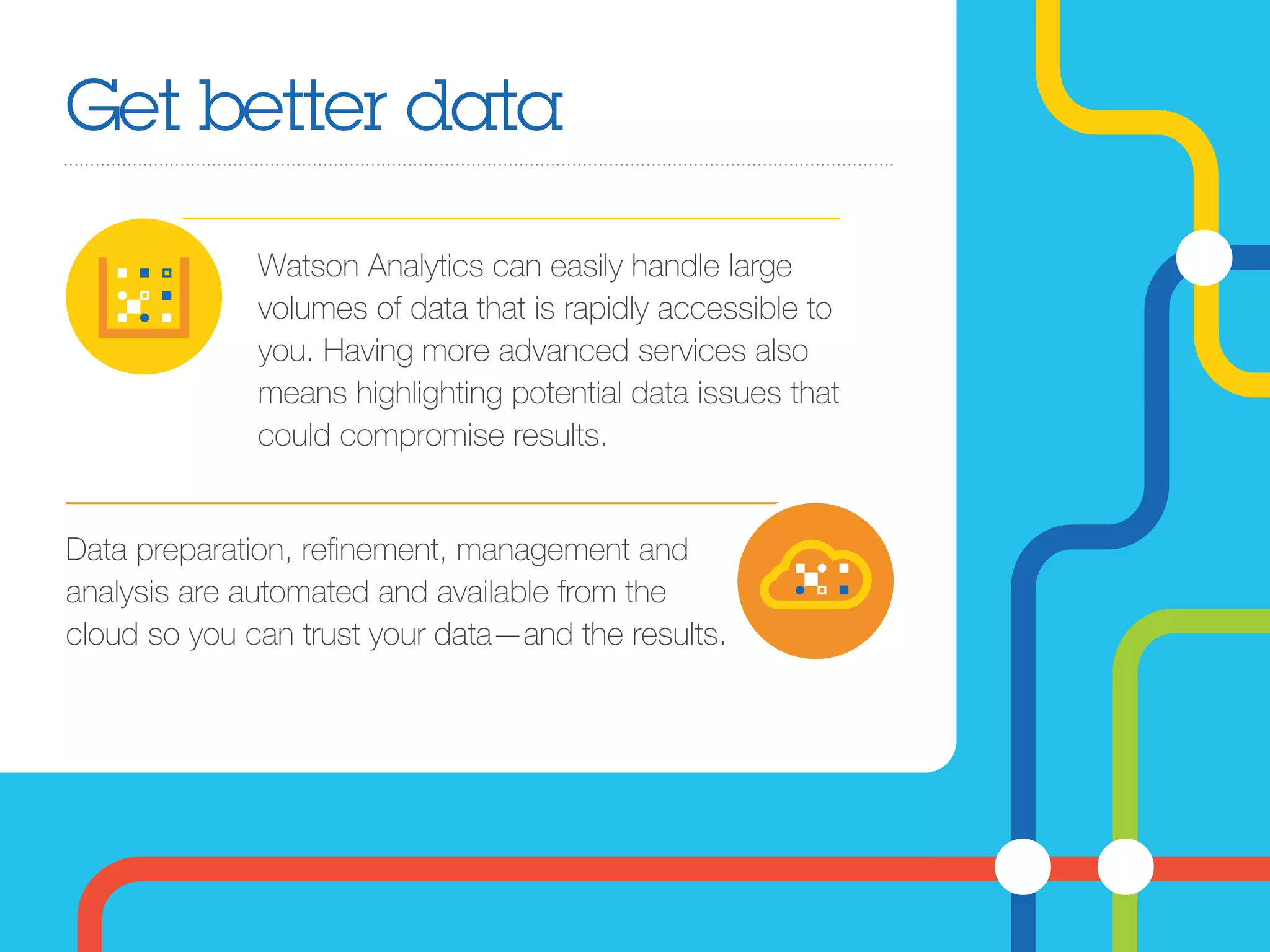 Get better data

Watson Analytics can easily handle large volumes of data that is rapidly accessible to you. Having more advanced services also means highlighting potential data issues that could compromise results.

Data preparation, refinement, management and analysis are automated and available from the cloud so you can trust your data—and the results.